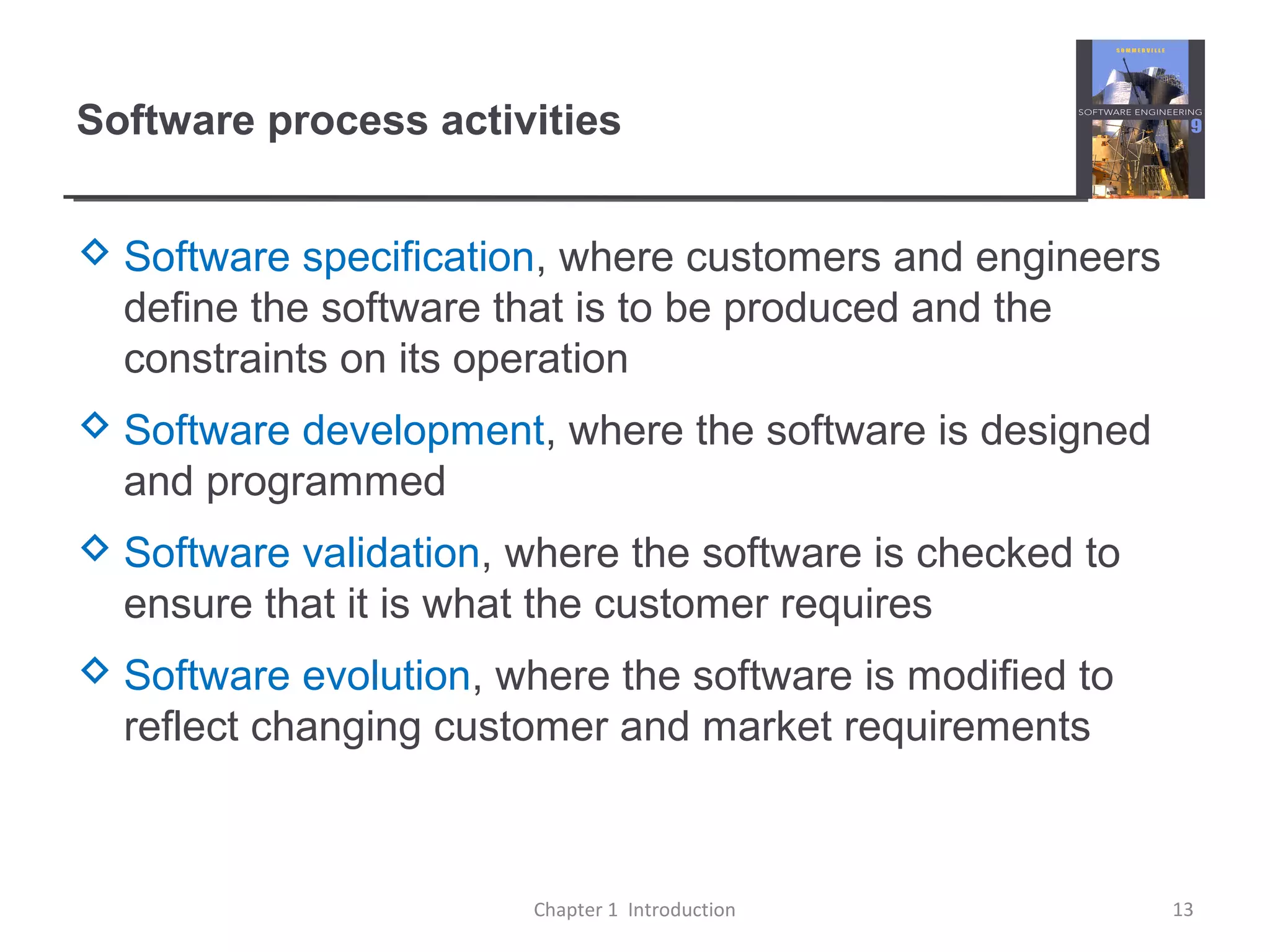 Software process activities

SOMMERVILLE
SOFTWARE ENGINEERING
9

◇ Software specification, where customers and engineers define the software that is to be produced and the constraints on its operation

◇ Software development, where the software is designed and programmed

◇ Software validation, where the software is checked to ensure that it is what the customer requires

◇ Software evolution, where the software is modified to reflect changing customer and market requirements

Chapter 1 Introduction

13